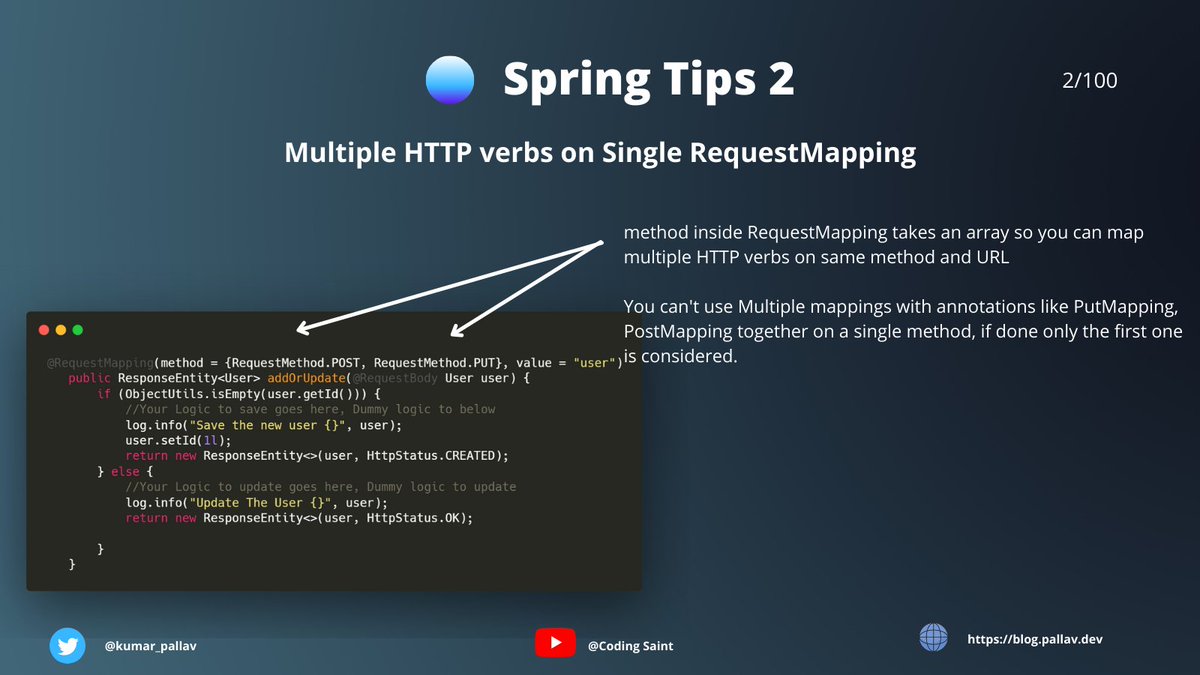 Spring Tips 2

2/100

Multiple HTTP verbs on Single RequestMapping

method inside RequestMapping takes an array so you can map multiple HTTP verbs on same method and URL

You can't use Multiple mappings with annotations like PutMapping, PostMapping together on a single method, if done only the first one is considered.

@RequestMapping(method = {RequestMethod.POST, RequestMethod.PUT}, value = "user")
public ResponseEntity<User> addOrUpdate(@RequestBody User user) {
    if (ObjectUtils.isEmpty(user.getId())) {
        //Your Logic to save goes here, Dummy logic to below
        log.info("Save the new user {}", user);
        user.setId(1l);
        return new ResponseEntity<>(user, HttpStatus.CREATED);
    } else {
        //Your Logic to update goes here, Dummy logic to update
        log.info("Update The User {}", user);
        return new ResponseEntity<>(user, HttpStatus.OK);

    }
}

@kumar_pallav

@Coding Saint

https://blog.pallav.dev